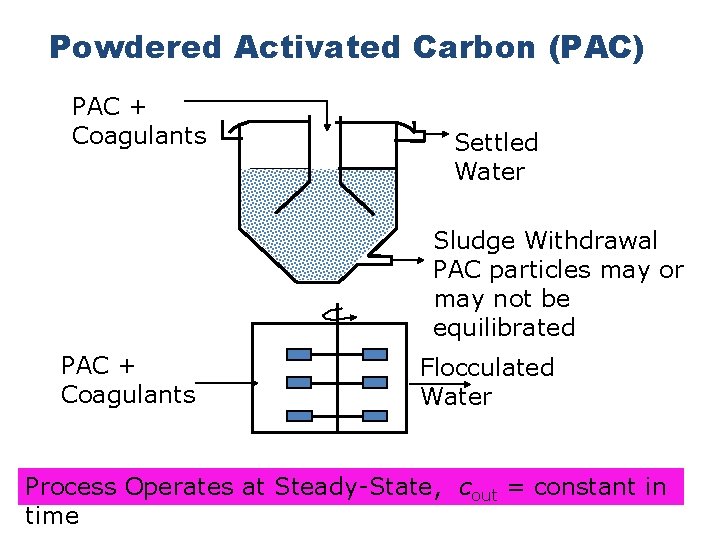 Powdered Activated Carbon (PAC)

PAC + Coagulants

Settled Water

Sludge Withdrawal
PAC particles may or may not be equilibrated

PAC + Coagulants

Flocculated Water

Process Operates at Steady-State, $c_{out}$ = constant in time